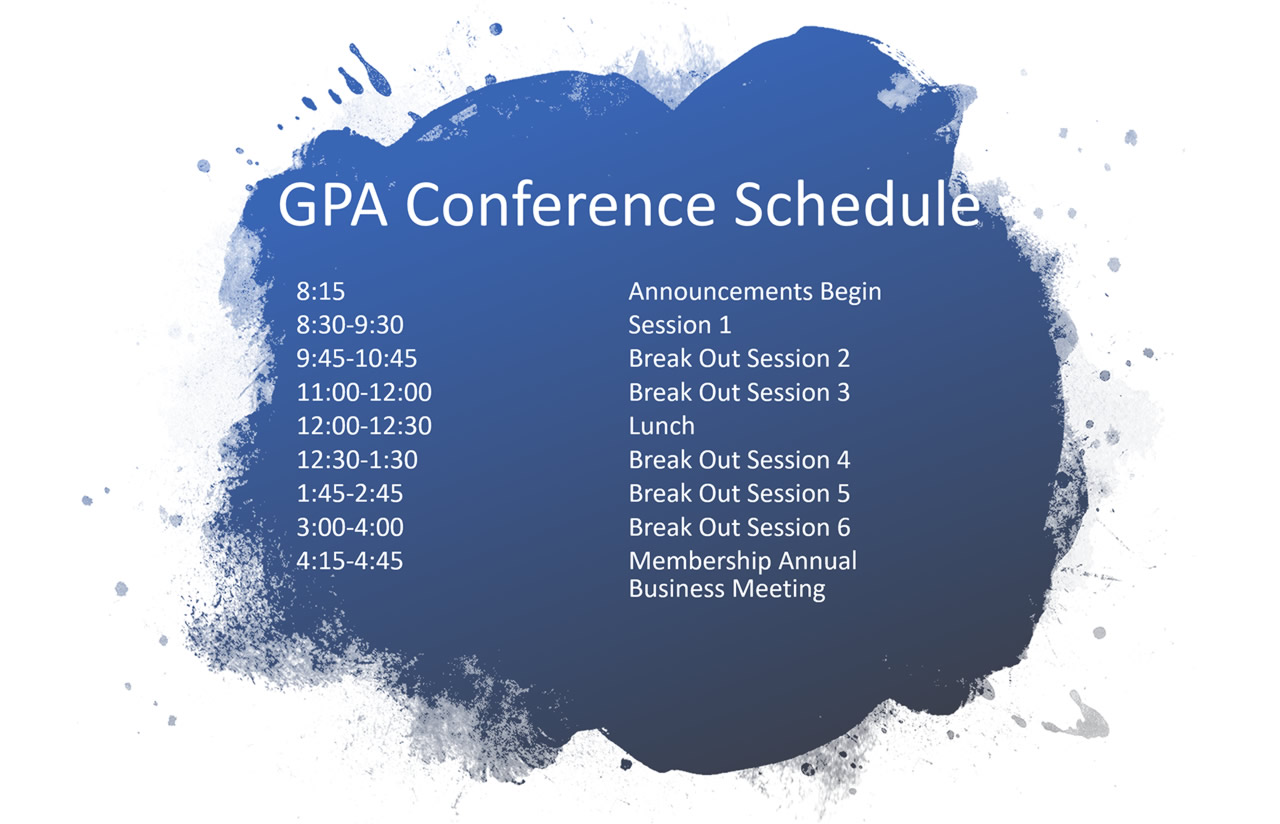 GPA Conference Schedule

| | |
|---|---|
| 8:15 | Announcements Begin |
| 8:30-9:30 | Session 1 |
| 9:45-10:45 | Break Out Session 2 |
| 11:00-12:00 | Break Out Session 3 |
| 12:00-12:30 | Lunch |
| 12:30-1:30 | Break Out Session 4 |
| 1:45-2:45 | Break Out Session 5 |
| 3:00-4:00 | Break Out Session 6 |
| 4:15-4:45 | Membership Annual Business Meeting |